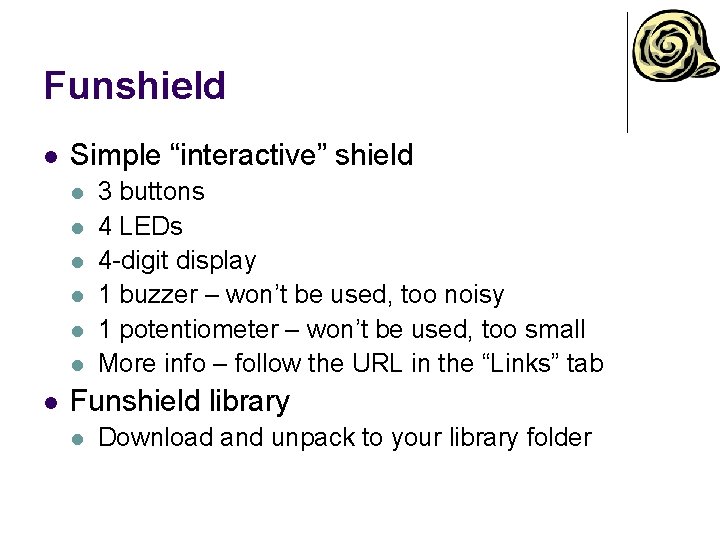 Funshield

- Simple “interactive” shield
  - 3 buttons
  - 4 LEDs
  - 4-digit display
  - 1 buzzer – won’t be used, too noisy
  - 1 potentiometer – won’t be used, too small
  - More info – follow the URL in the “Links” tab
- Funshield library
  - Download and unpack to your library folder